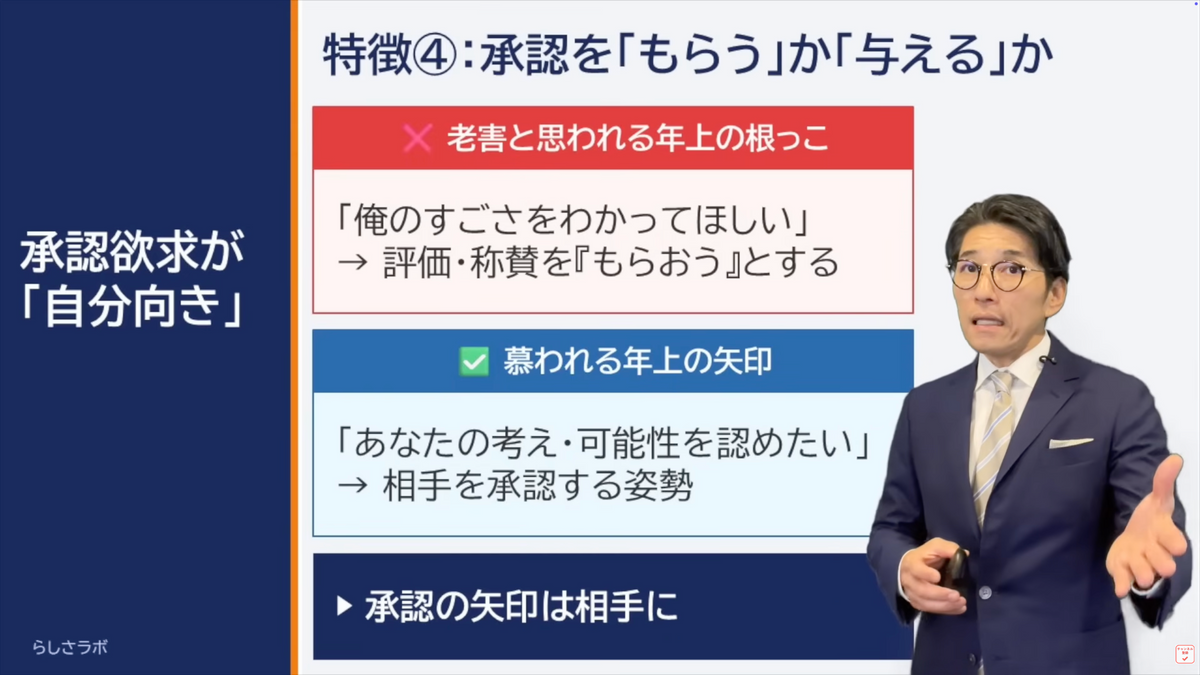 承認欲求が「自分向き」

らしさラボ

特徴④：承認を「もらう」か「与える」か

❌ 老害と思われる年上の根っこ

「俺のすごさをわかってほしい」
→ 評価・称賛を『もらおう』とする

✅ 慕われる年上の矢印

「あなたの考え・可能性を認めたい」
→ 相手を承認する姿勢

▶ 承認の矢印は相手に